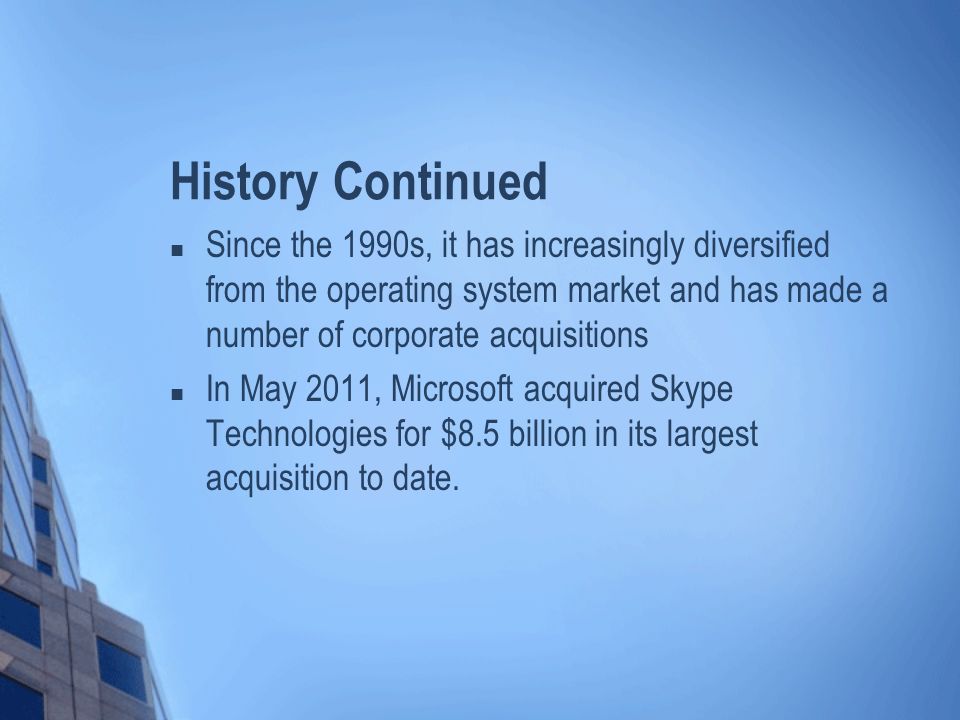 History Continued

▪ Since the 1990s, it has increasingly diversified from the operating system market and has made a number of corporate acquisitions

▪ In May 2011, Microsoft acquired Skype Technologies for \$8.5 billion in its largest acquisition to date.